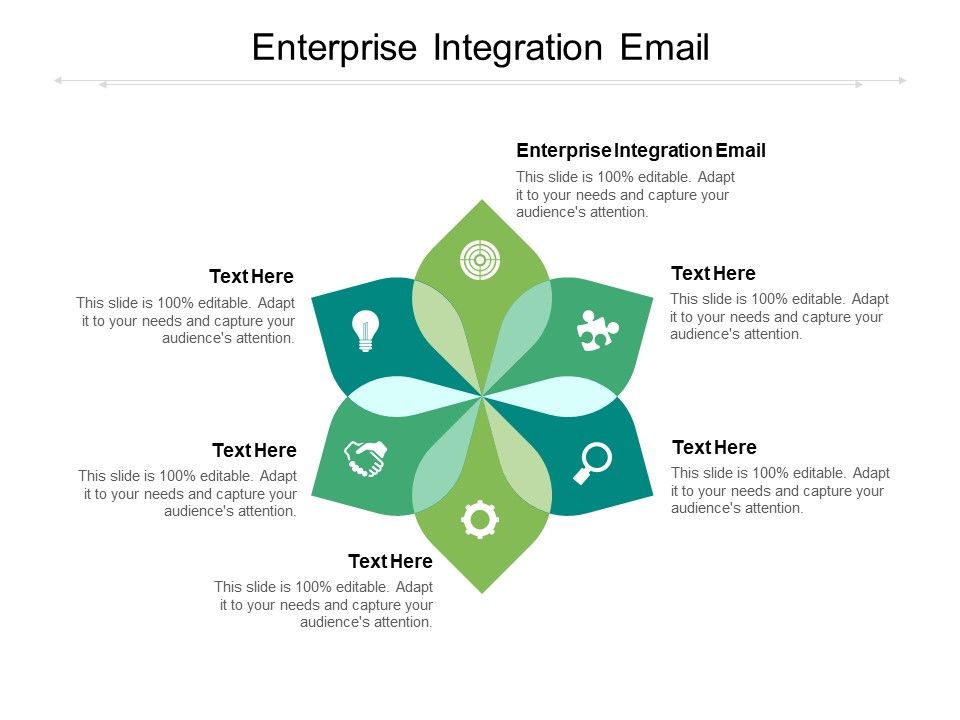 Enterprise Integration Email

Enterprise Integration Email
This slide is 100% editable. Adapt it to your needs and capture your audience's attention.

Text Here
This slide is 100% editable. Adapt it to your needs and capture your audience's attention.

Text Here
This slide is 100% editable. Adapt it to your needs and capture your audience's attention.

Text Here
This slide is 100% editable. Adapt it to your needs and capture your audience's attention.

Text Here
This slide is 100% editable. Adapt it to your needs and capture your audience's attention.

Text Here
This slide is 100% editable. Adapt it to your needs and capture your audience's attention.